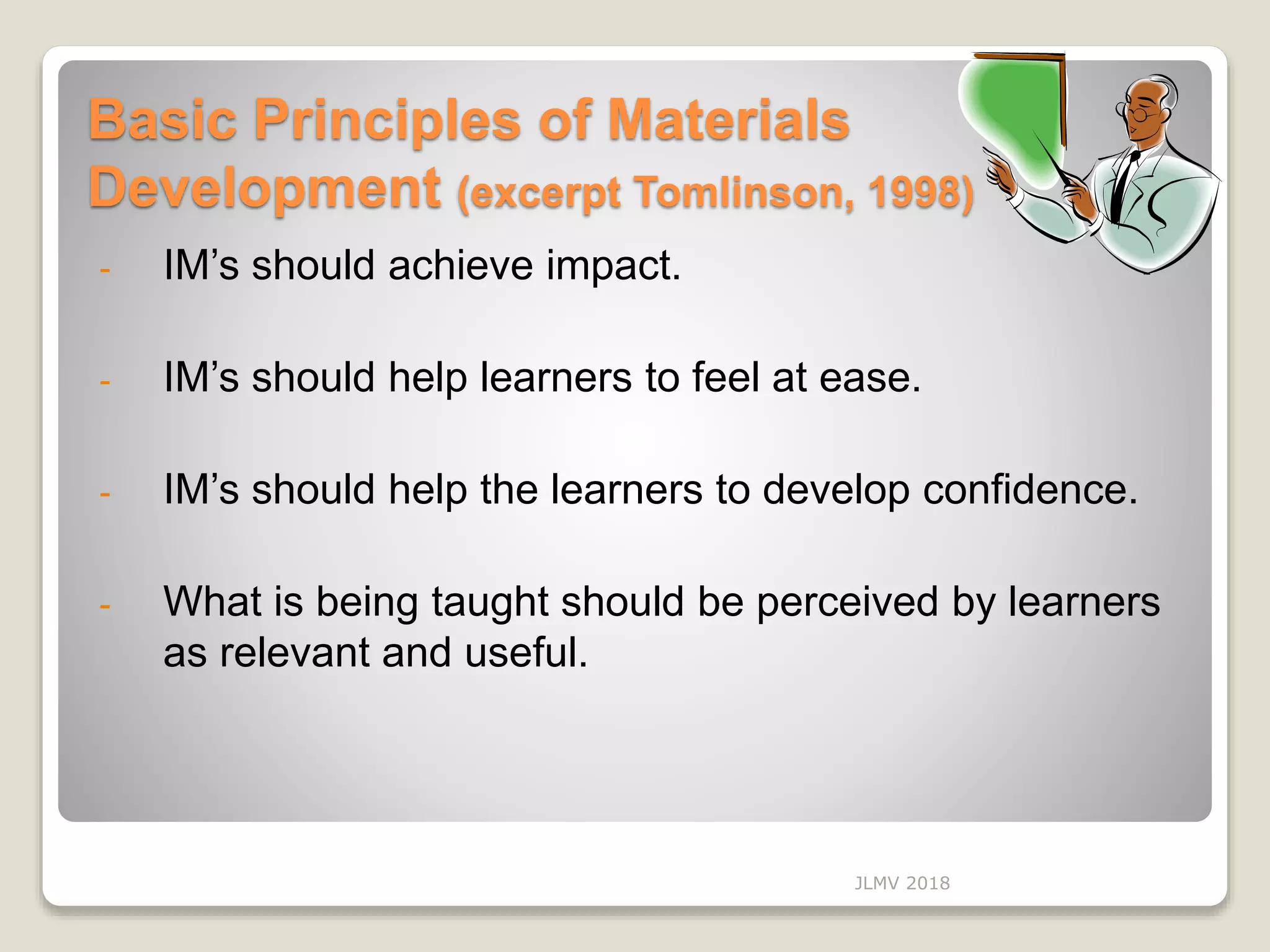 Basic Principles of Materials Development (excerpt Tomlinson, 1998)

- IM’s should achieve impact.

- IM’s should help learners to feel at ease.

- IM’s should help the learners to develop confidence.

- What is being taught should be perceived by learners as relevant and useful.

JLMV 2018